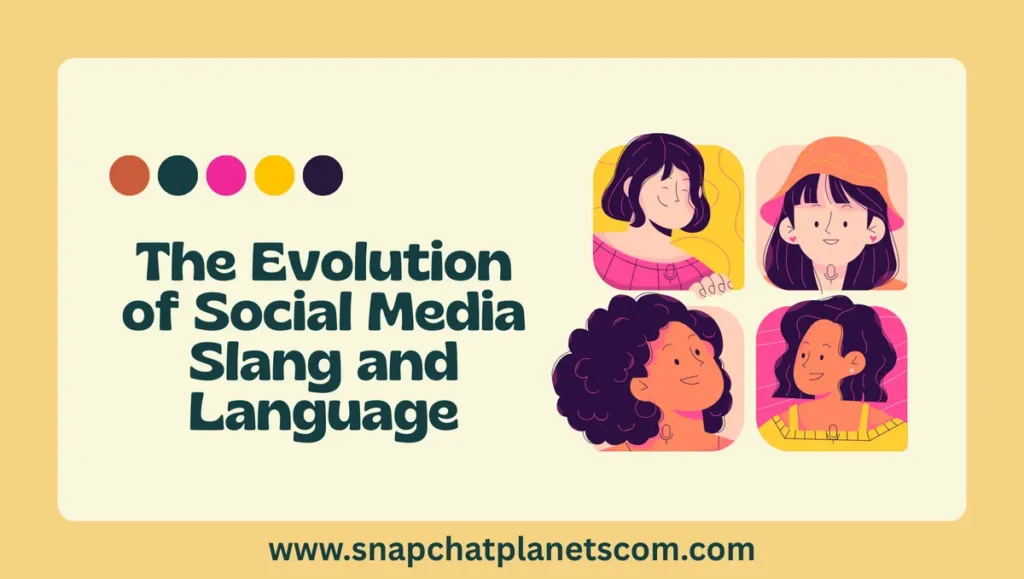 The Evolution of Social Media Slang and Language

www.snapchatplanetscom.com